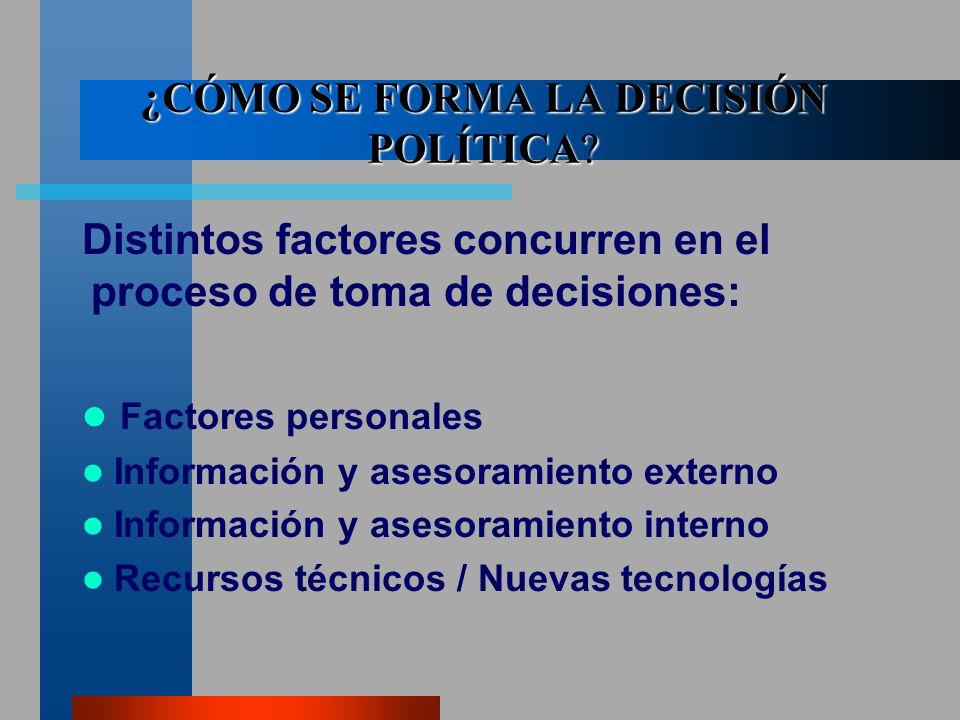 ¿CÓMO SE FORMA LA DECISIÓN POLÍTICA?

Distintos factores concurren en el proceso de toma de decisiones:

- Factores personales
- Información y asesoramiento externo
- Información y asesoramiento interno
- Recursos técnicos / Nuevas tecnologías